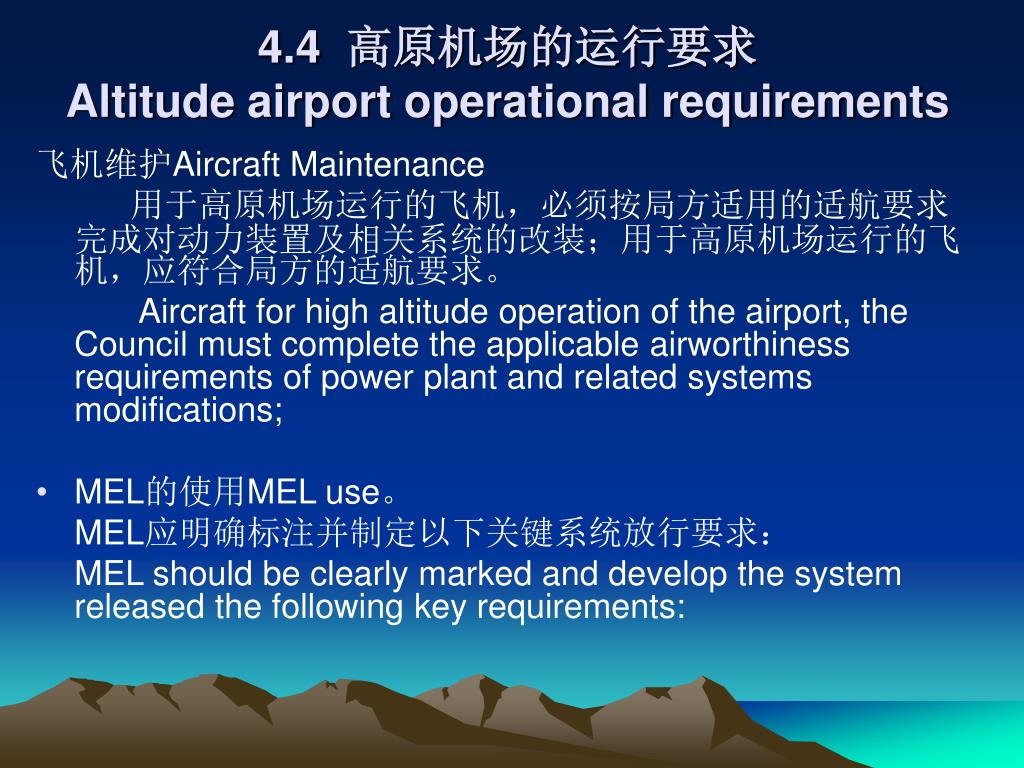 4.4 高原机场的运行要求
Altitude airport operational requirements

飞机维护Aircraft Maintenance

用于高原机场运行的飞机，必须按局方适用的适航要求完成对动力装置及相关系统的改装；用于高原机场运行的飞机，应符合局方的适航要求。

Aircraft for high altitude operation of the airport, the Council must complete the applicable airworthiness requirements of power plant and related systems modifications;

• MEL的使用MEL use。

MEL应明确标注并制定以下关键系统放行要求：

MEL should be clearly marked and develop the system released the following key requirements: